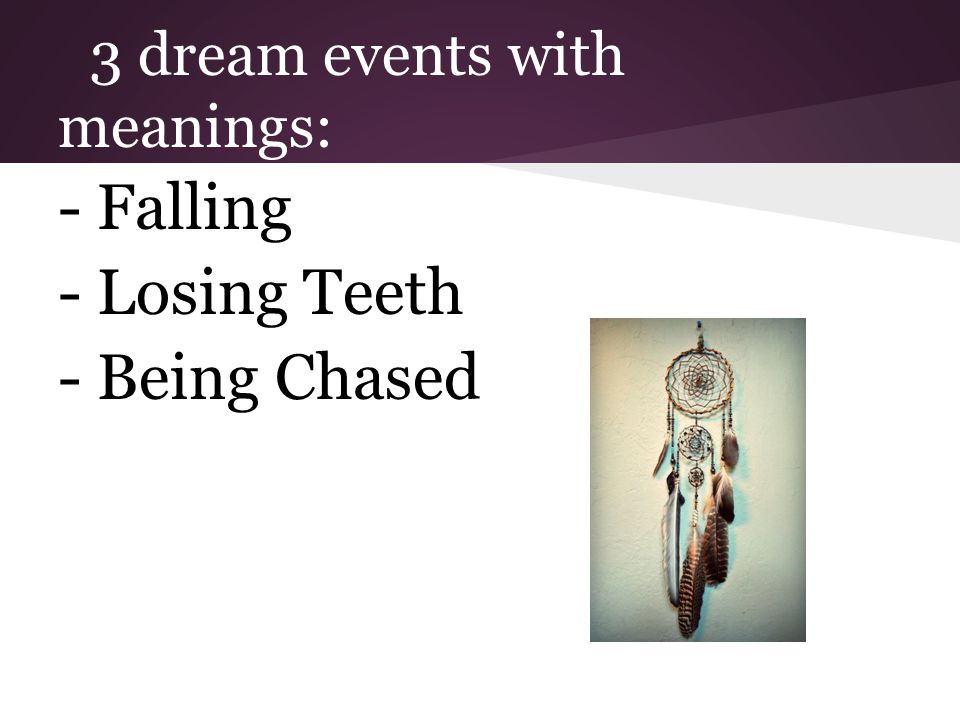 3 dream events with meanings:

- Falling
- Losing Teeth
- Being Chased